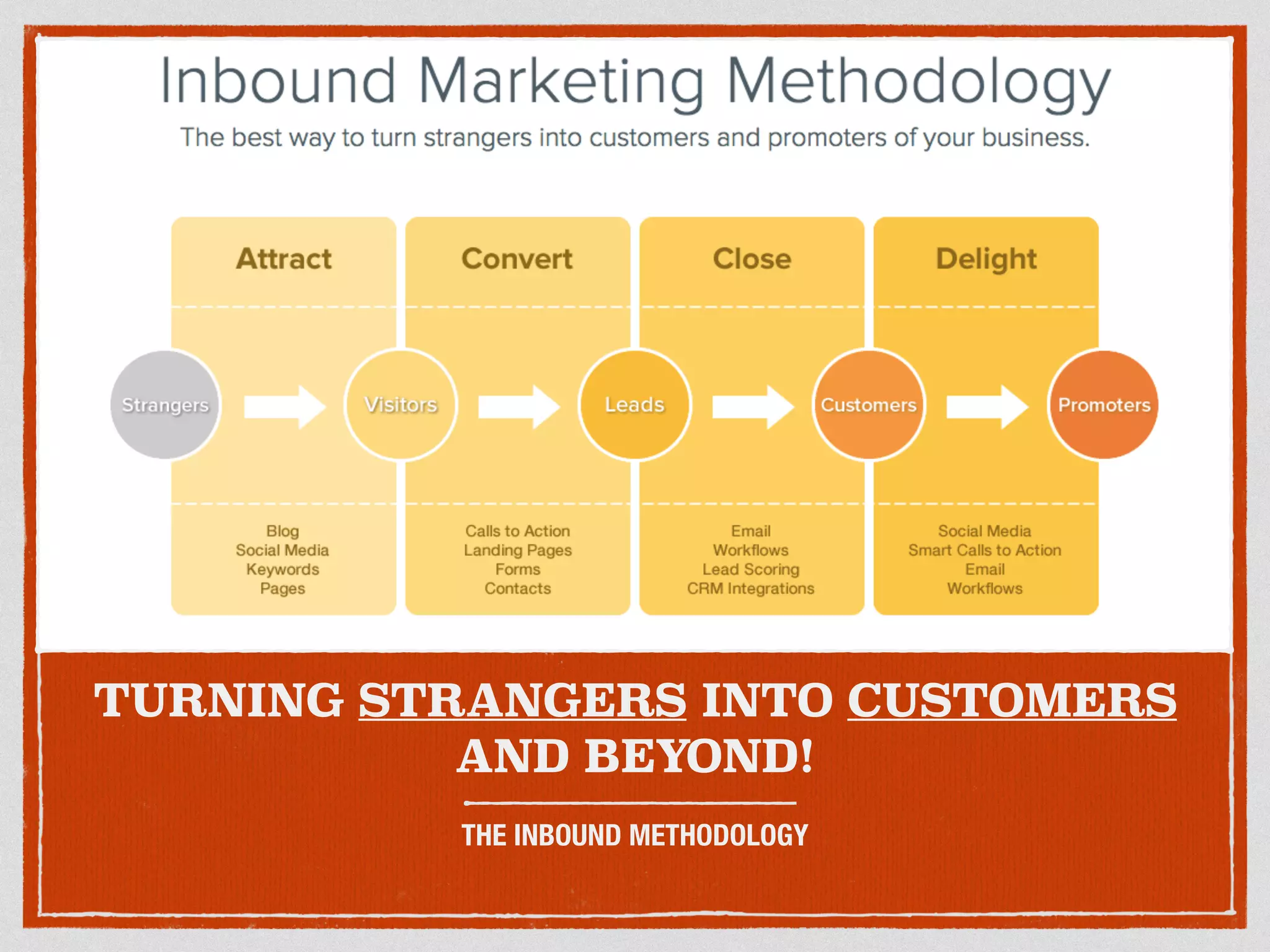 Inbound Marketing Methodology

The best way to turn strangers into customers and promoters of your business.

Attract

Convert

Close

Delight

Strangers

Visitors

Leads

Customers

Promoters

Blog
Social Media
Keywords
Pages

Calls to Action
Landing Pages
Forms
Contacts

Email
Workflows
Lead Scoring
CRM Integrations

Social Media
Smart Calls to Action
Email
Workflows

TURNING STRANGERS INTO CUSTOMERS AND BEYOND!

THE INBOUND METHODOLOGY